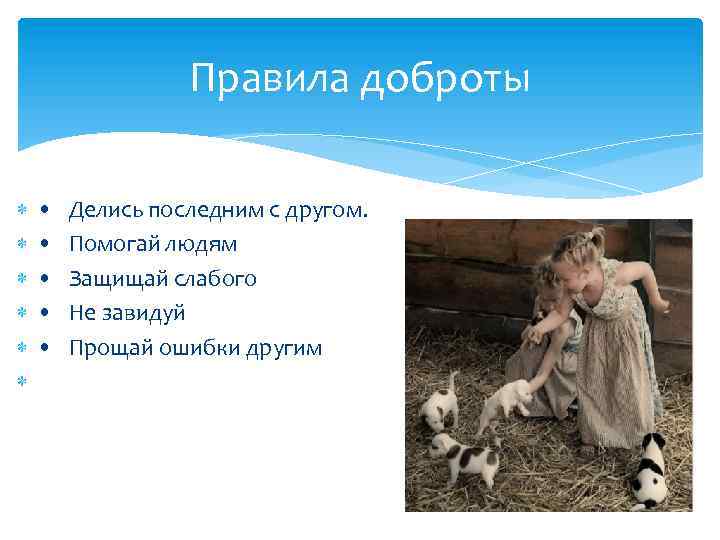 Правила доброты

• Делись последним с другом.
• Помогай людям
• Защищай слабого
• Не завидуй
• Прощай ошибки другим